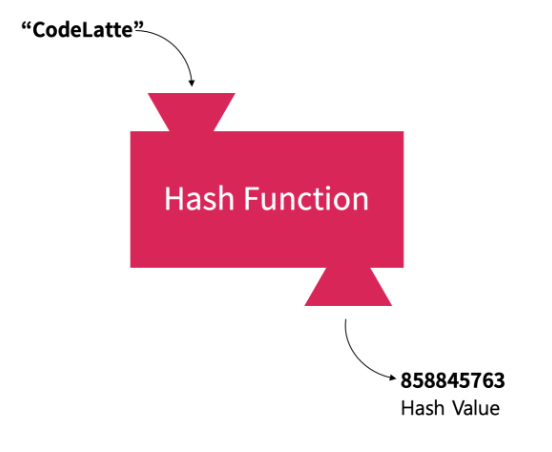 “CodeLatte”

Hash Function

858845763
Hash Value